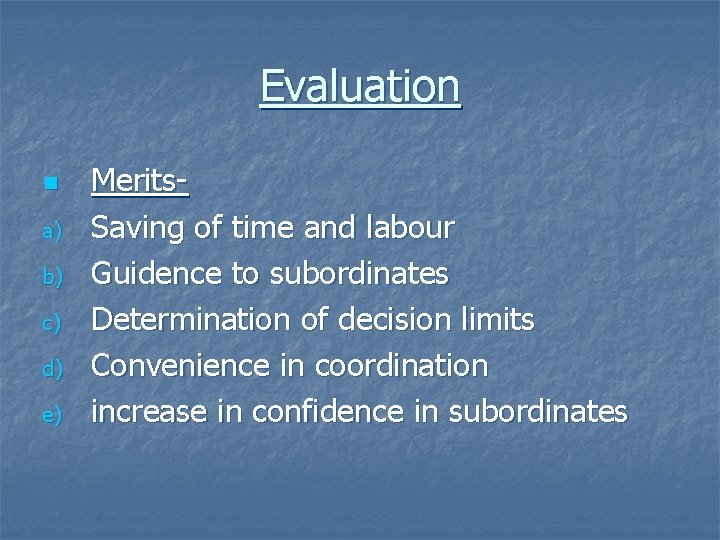 Evaluation

Merits-
a) Saving of time and labour
b) Guidence to subordinates
c) Determination of decision limits
d) Convenience in coordination
e) increase in confidence in subordinates